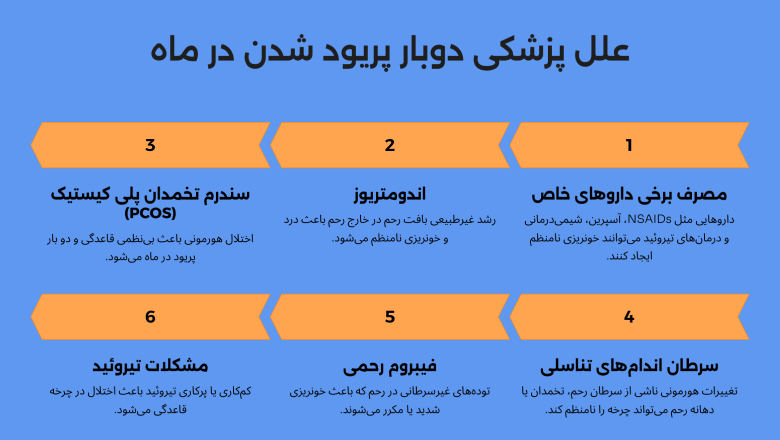 علل پزشکی دوبار پریود شدن در ماه

1

مصرف برخی داروهای خاص

داروهایی مثل NSAIDs، آسپرین، شیمی‌درمانی و درمان‌های تیروئید می‌توانند خونریزی نامنظم ایجاد کنند.

2

اندومتریوز

رشد غیرطبیعی بافت رحم در خارج رحم باعث درد و خونریزی نامنظم می‌شود.

3

سندرم تخمدان پلی کیستیک (PCOS)

اختلال هورمونی باعث بی‌نظمی قاعدگی و دو بار پریود در ماه می‌شود.

4

سرطان اندام‌های تناسلی

تغییرات هورمونی ناشی از سرطان رحم، تخمدان یا دهانه رحم می‌تواند چرخه را نامنظم کند.

5

فیبروم رحمی

توده‌های غیرسرطانی در رحم که باعث خونریزی شدید یا مکرر می‌شوند.

6

مشکلات تیروئید

کم‌کاری یا پرکاری تیروئید باعث اختلال در چرخه قاعدگی می‌شود.